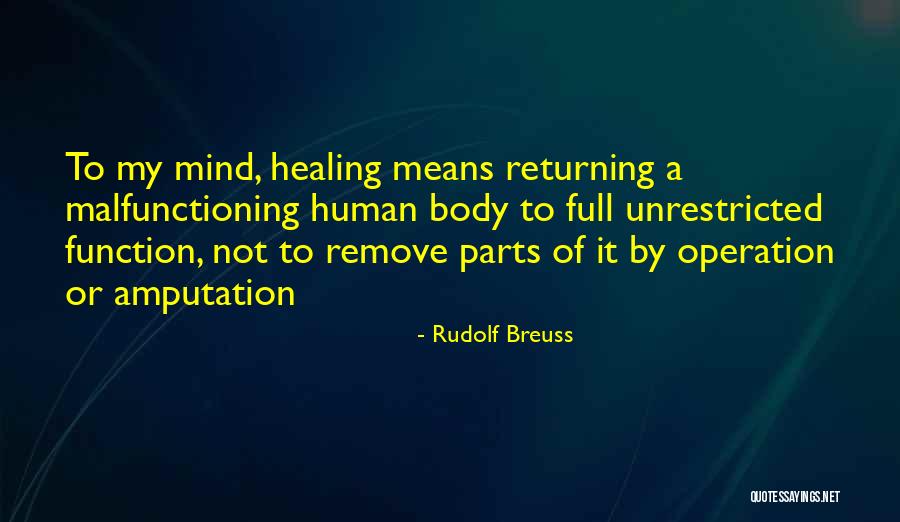 To my mind, healing means returning a malfunctioning human body to full unrestricted function, not to remove parts of it by operation or amputation

- Rudolf Breuss

QUOTESSAYINGS.NET